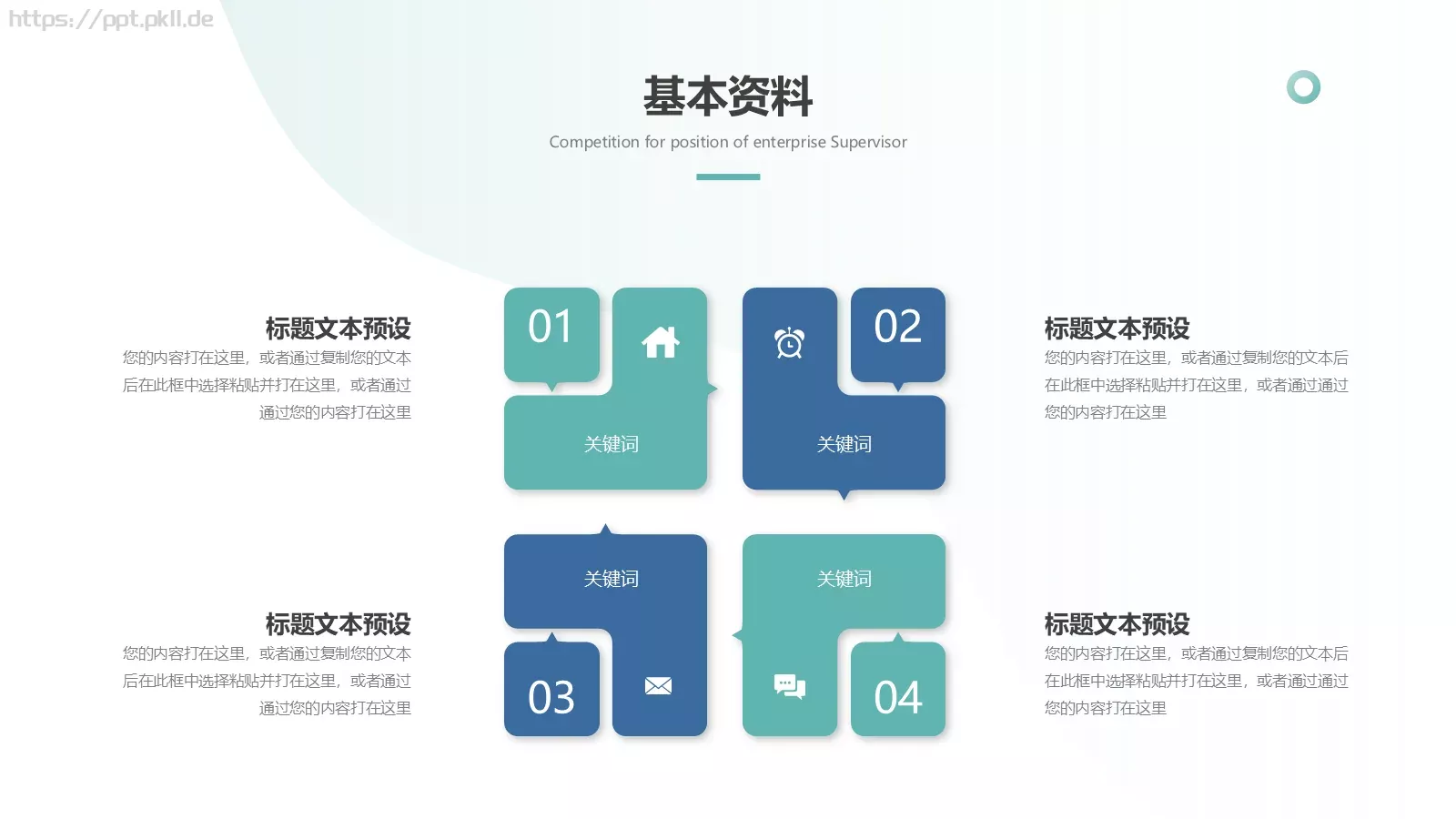 https://ppt.pkll.de

基本资料

Competition for position of enterprise Supervisor

标题文本预设

您的内容打在这里，或者通过复制您的文本后在此框中选择粘贴并打在这里，或者通过通过您的内容打在这里

01

关键词

02

关键词

标题文本预设

您的内容打在这里，或者通过复制您的文本后在此框中选择粘贴并打在这里，或者通过通过您的内容打在这里

标题文本预设

您的内容打在这里，或者通过复制您的文本后在此框中选择粘贴并打在这里，或者通过通过您的内容打在这里

关键词

03

关键词

04

标题文本预设

您的内容打在这里，或者通过复制您的文本后在此框中选择粘贴并打在这里，或者通过通过您的内容打在这里